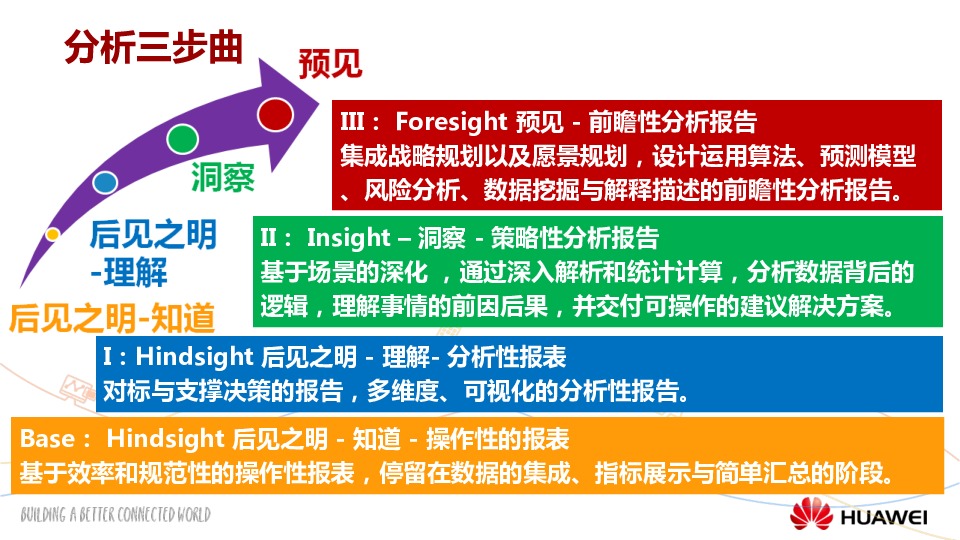 分析三步曲

预见

洞察

后见之明
-理解

后见之明-知道

III： Foresight 预见 - 前瞻性分析报告
集成战略规划以及愿景规划，设计运用算法、预测模型、风险分析、数据挖掘与解释描述的前瞻性分析报告。

II： Insight – 洞察 - 策略性分析报告
基于场景的深化 ，通过深入解析和统计计算，分析数据背后的逻辑，理解事情的前因后果，并交付可操作的建议解决方案。

I：Hindsight 后见之明 - 理解- 分析性报表
对标与支撑决策的报告，多维度、可视化的分析性报告。

Base： Hindsight 后见之明 - 知道 - 操作性的报表
基于效率和规范性的操作性报表，停留在数据的集成、指标展示与简单汇总的阶段。

BUILDING A BETTER CONNECTED WORLD

HUAWEI